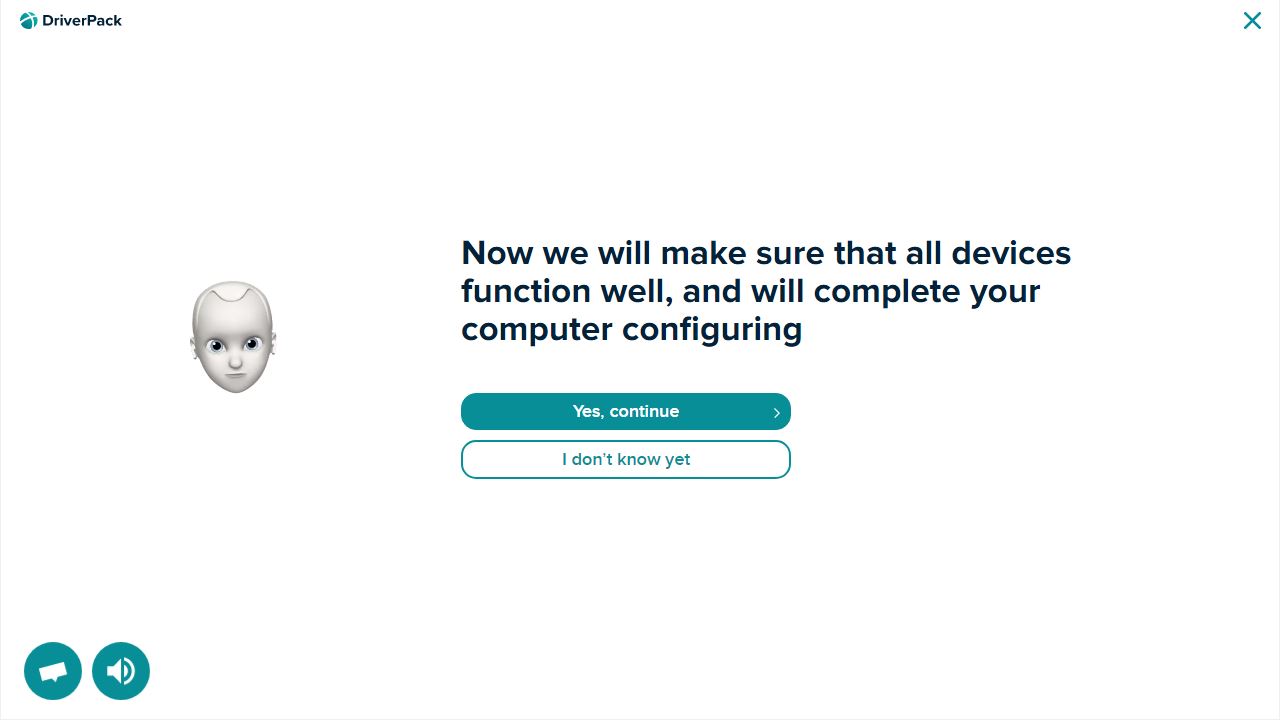 DriverPack

Now we will make sure that all devices function well, and will complete your computer configuring

Yes, continue

I don't know yet